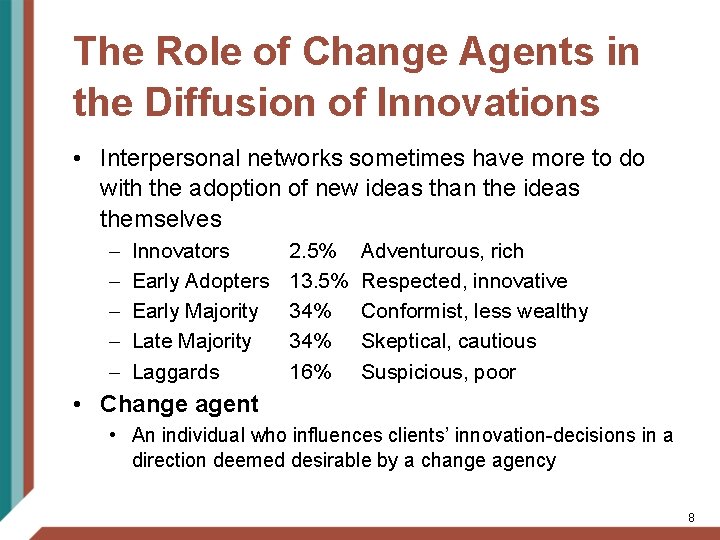 The Role of Change Agents in the Diffusion of Innovations

• Interpersonal networks sometimes have more to do with the adoption of new ideas than the ideas themselves

– Innovators 2.5% Adventurous, rich
– Early Adopters 13.5% Respected, innovative
– Early Majority 34% Conformist, less wealthy
– Late Majority 34% Skeptical, cautious
– Laggards 16% Suspicious, poor

• Change agent

• An individual who influences clients' innovation-decisions in a direction deemed desirable by a change agency

8